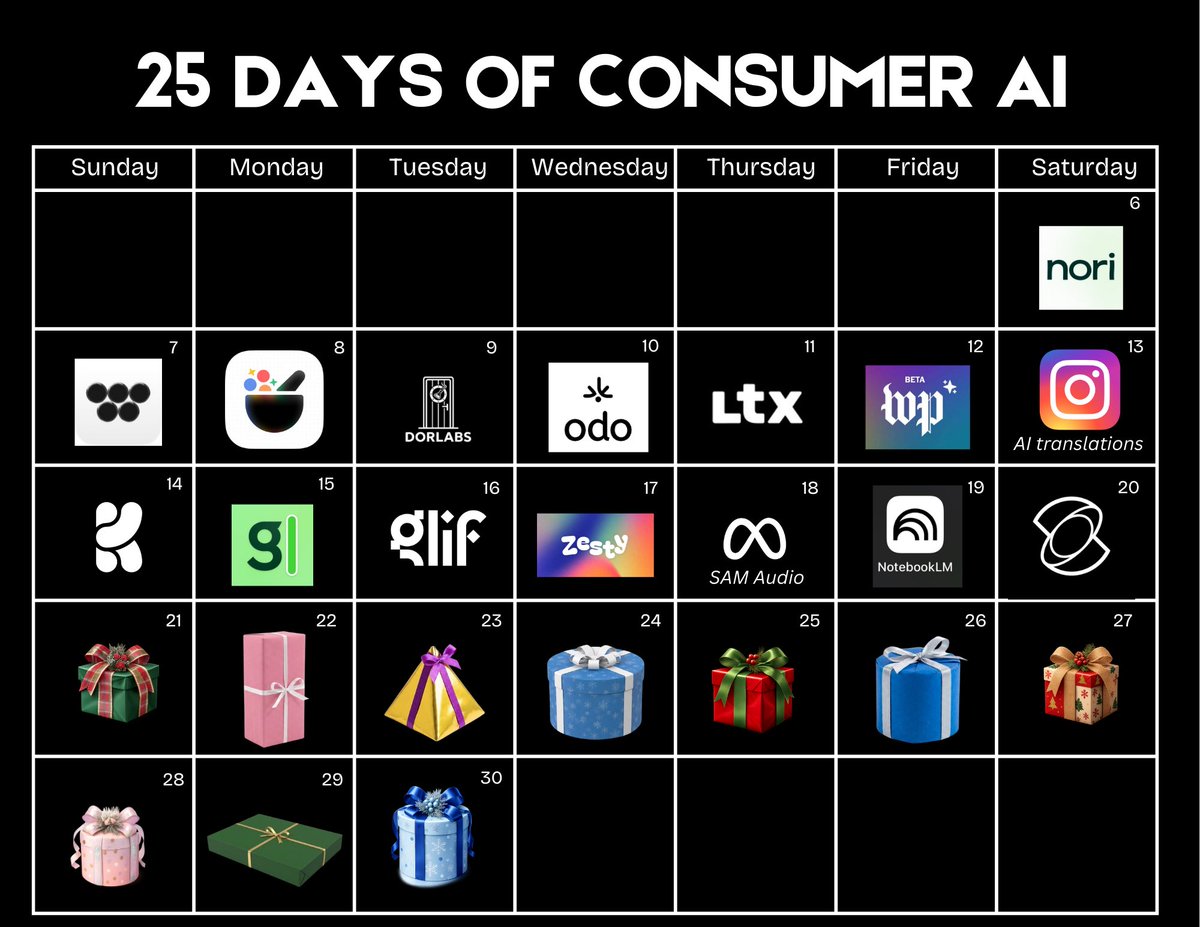 25 DAYS OF CONSUMER AI

| Sunday | Monday | Tuesday | Wednesday | Thursday | Friday | Saturday |
|---|---|---|---|---|---|---|
| | | | | | | 6 nori |
| 7 | 8 | 9 DORLABS | 10 odo | 11 LTX | 12 BETA wp | 13 AI translations |
| 14 | 15 gl | 16 glif | 17 zesty | 18 SAM Audio | 19 NotebookLM | 20 |
| 21 | 22 | 23 | 24 | 25 | 26 | 27 |
| 28 | 29 | 30 | | | | |